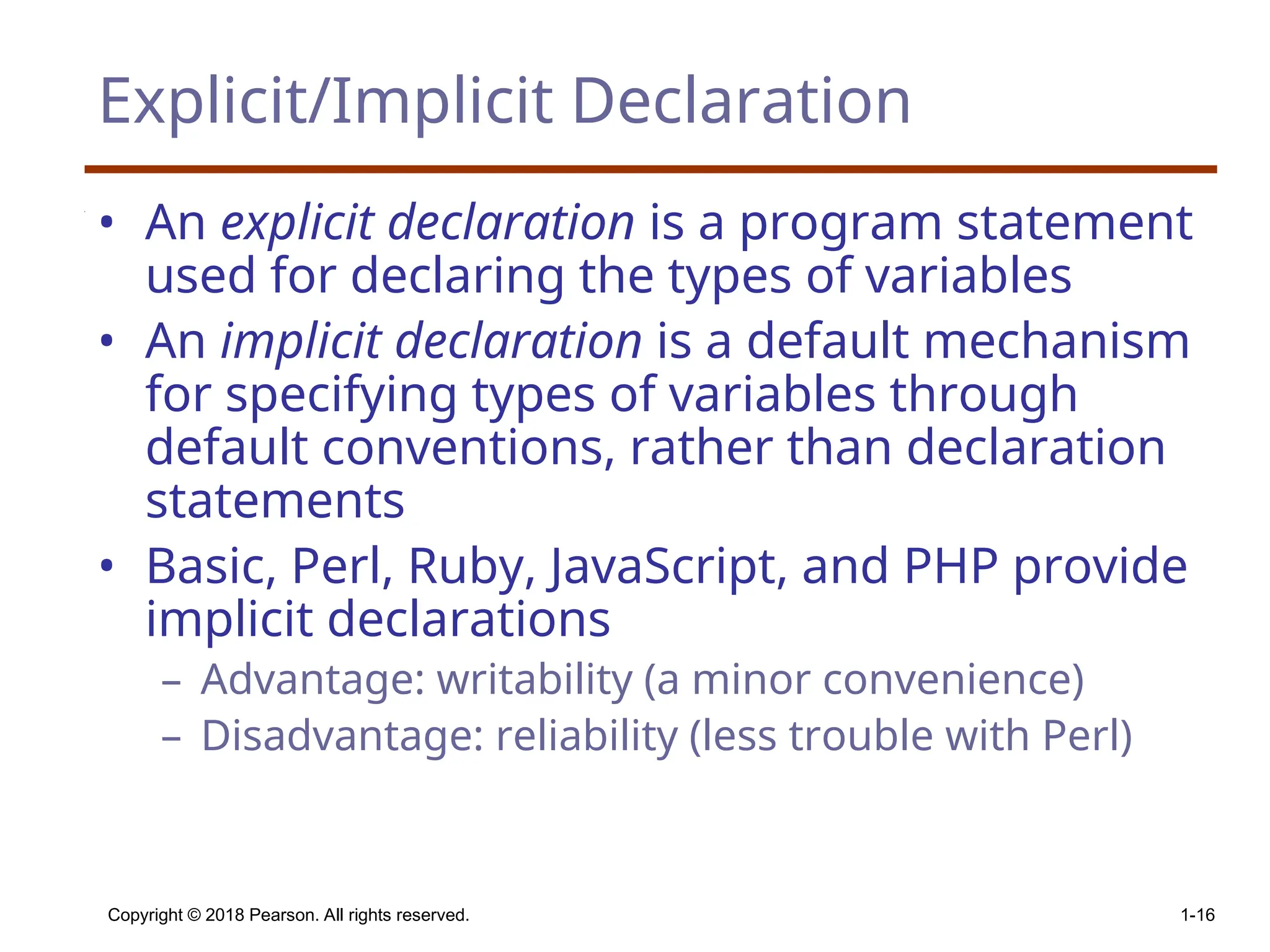 Explicit/Implicit Declaration

• An explicit declaration is a program statement used for declaring the types of variables

• An implicit declaration is a default mechanism for specifying types of variables through default conventions, rather than declaration statements

• Basic, Perl, Ruby, JavaScript, and PHP provide implicit declarations

– Advantage: writability (a minor convenience)

– Disadvantage: reliability (less trouble with Perl)

Copyright © 2018 Pearson. All rights reserved.

1-16